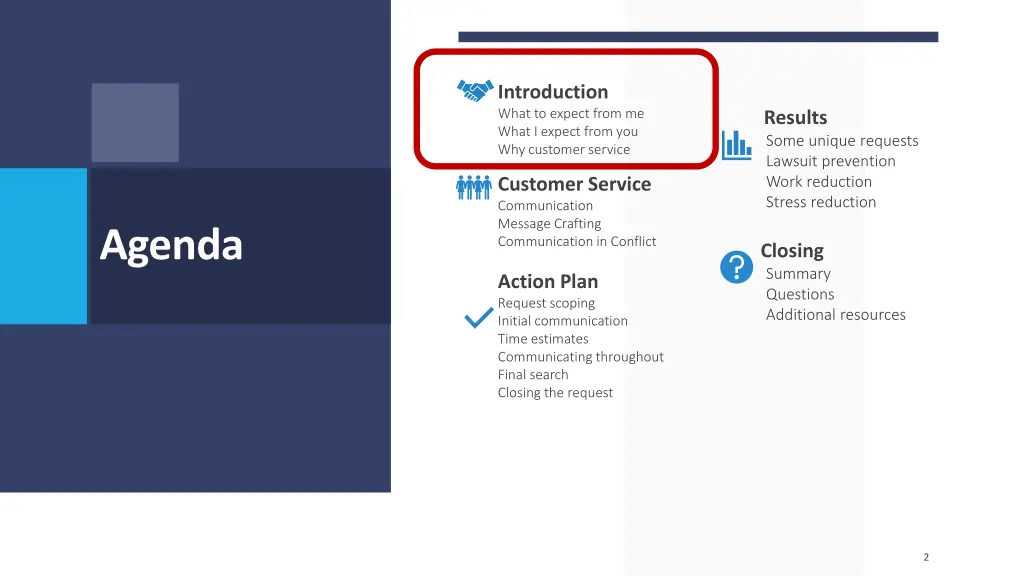 Agenda

Introduction
What to expect from me
What I expect from you
Why customer service

Customer Service
Communication
Message Crafting
Communication in Conflict

Action Plan
Request scoping
Initial communication
Time estimates
Communicating throughout
Final search
Closing the request

Results
Some unique requests
Lawsuit prevention
Work reduction
Stress reduction

Closing
Summary
Questions
Additional resources

2